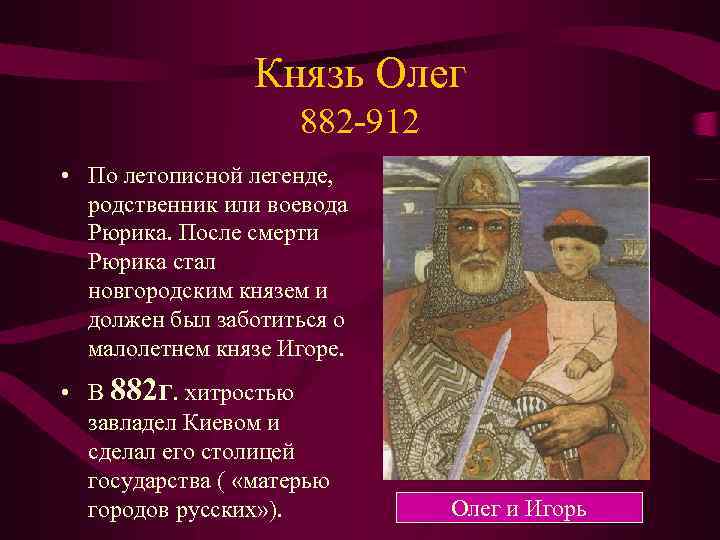 Князь Олег
882-912

• По летописной легенде, родственник или воевода Рюрика. После смерти Рюрика стал новгородским князем и должен был заботиться о малолетнем князе Игоре.

• В 882г. хитростью завладел Киевом и сделал его столицей государства ( «матерью городов русских»).

Олег и Игорь